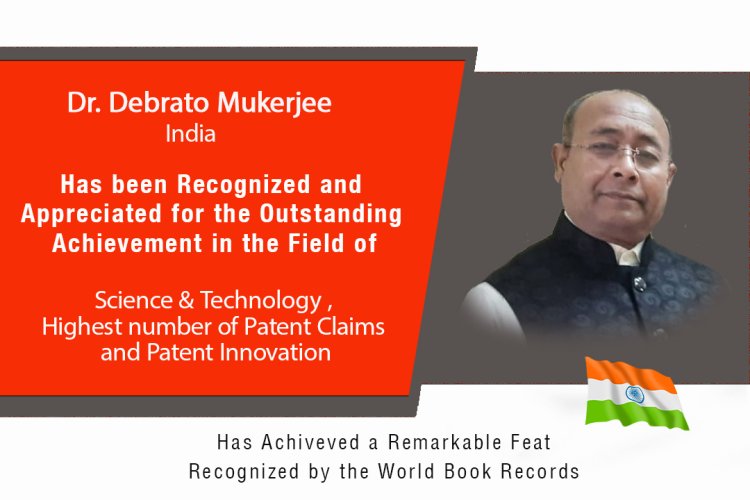 Dr. Debrato Mukerjee
India

Has been Recognized and Appreciated for the Outstanding Achievement in the Field of

Science & Technology , Highest number of Patent Claims and Patent Innovation

Has Achiveved a Remarkable Feat
Recognized by the World Book Records